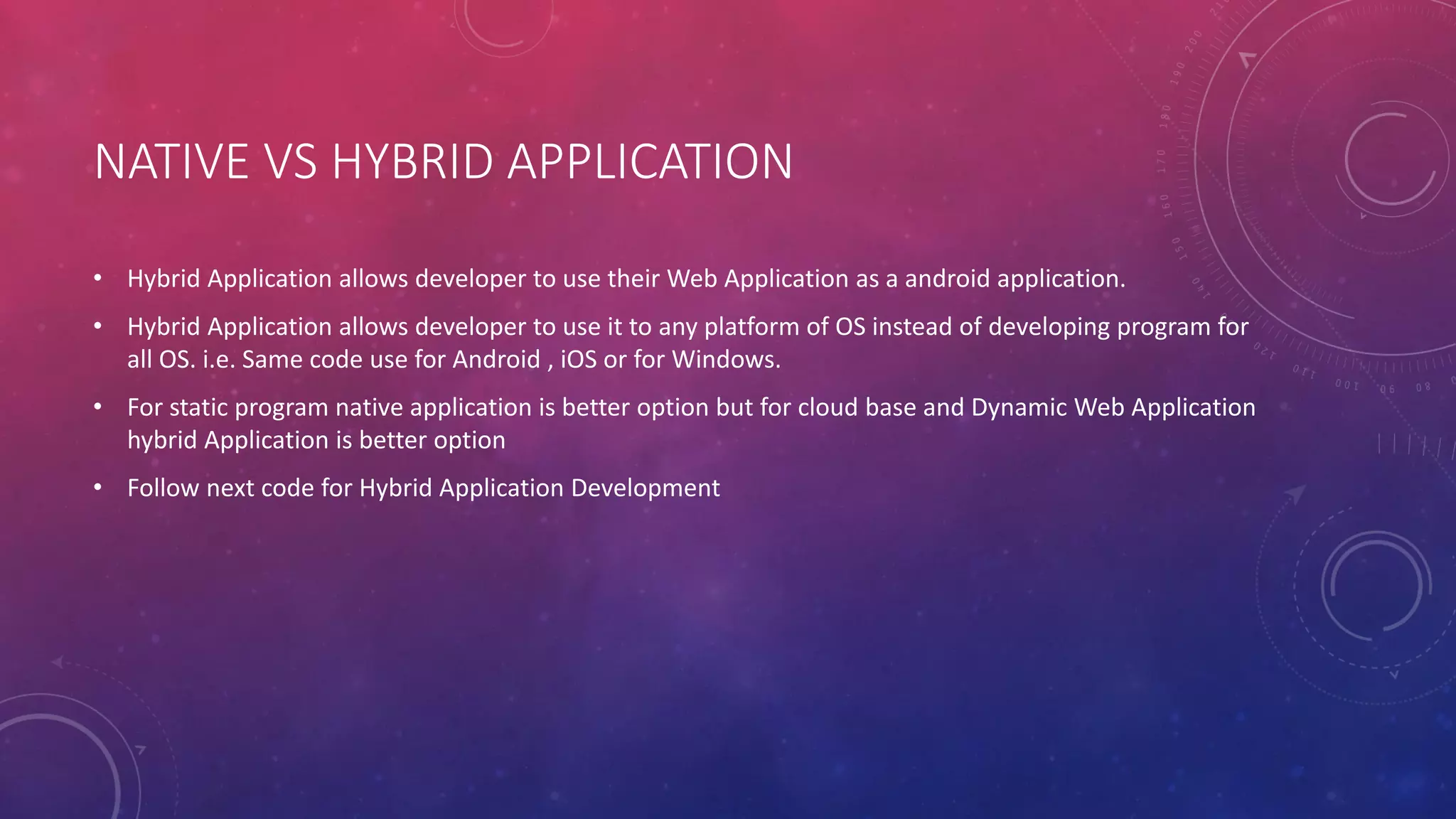 NATIVE VS HYBRID APPLICATION

• Hybrid Application allows developer to use their Web Application as a android application.

• Hybrid Application allows developer to use it to any platform of OS instead of developing program for all OS. i.e. Same code use for Android , iOS or for Windows.

• For static program native application is better option but for cloud base and Dynamic Web Application hybrid Application is better option

• Follow next code for Hybrid Application Development